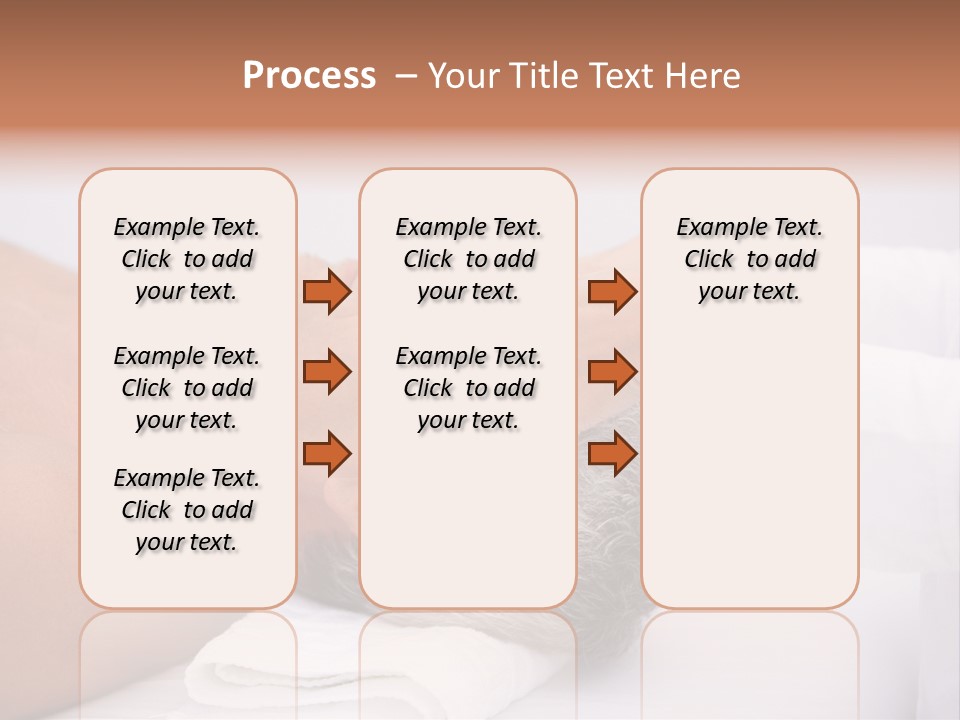 Process – Your Title Text Here

Example Text. Click to add your text.

Example Text. Click to add your text.

Example Text. Click to add your text.

Example Text. Click to add your text.

Example Text. Click to add your text.

Example Text. Click to add your text.